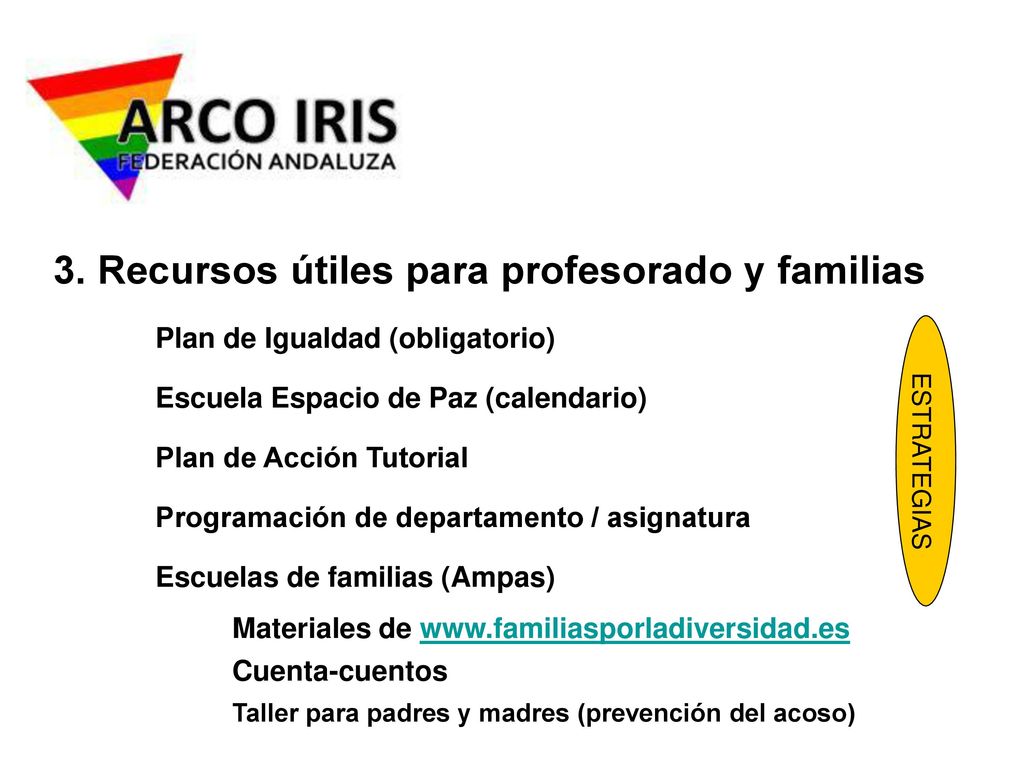 ARCO IRIS
FEDERACIÓN ANDALUZA

3. Recursos útiles para profesorado y familias

Plan de Igualdad (obligatorio)

Escuela Espacio de Paz (calendario)

Plan de Acción Tutorial

Programación de departamento / asignatura

Escuelas de familias (Ampas)

Materiales de www.familiasporladiversidad.es

Cuenta-cuentos

Taller para padres y madres (prevención del acoso)

ESTRATEGIAS